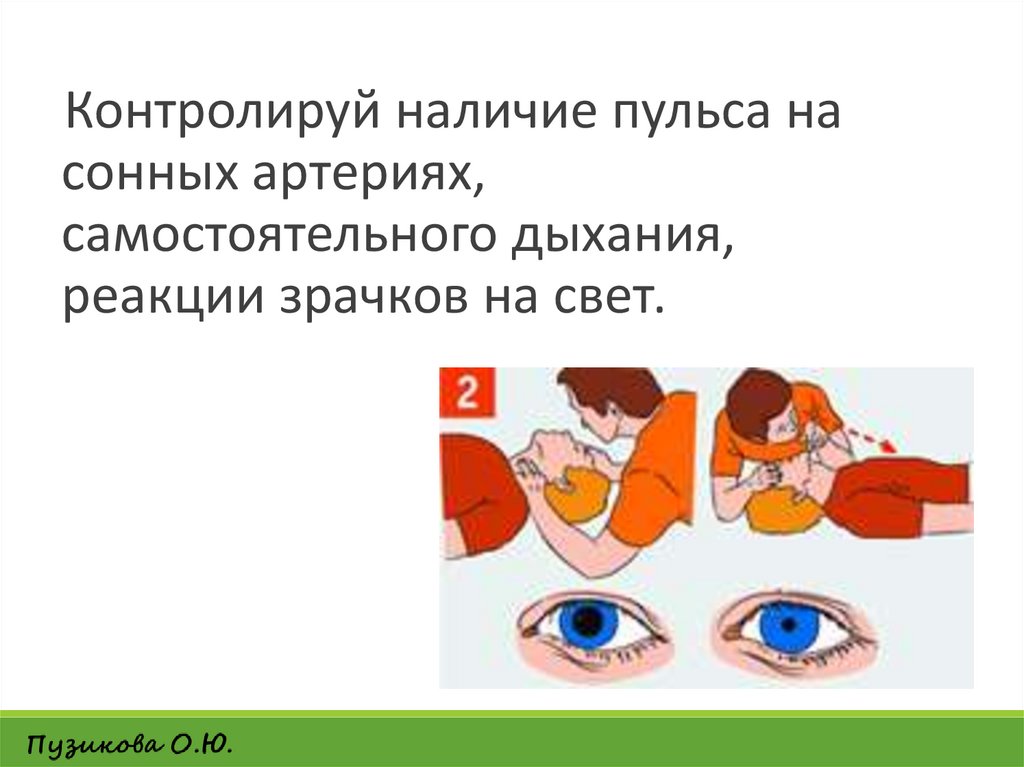 Контролируй наличие пульса на сонных артериях, самостоятельного дыхания, реакции зрачков на свет.

2

Пузикова О.Ю.